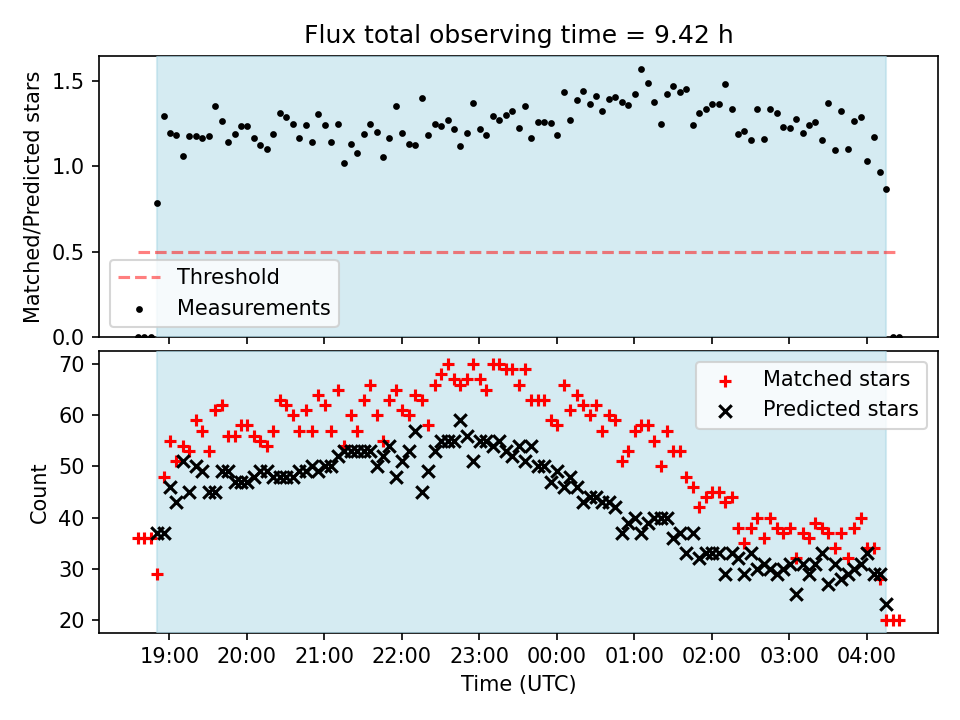 Flux total observing time = 9.42 h

Matched/Predicted stars

1.5
1.0
0.5
0.0

Threshold
Measurements

Count

70
60
50
40
30
20

Matched stars
Predicted stars

19:00 20:00 21:00 22:00 23:00 00:00 01:00 02:00 03:00 04:00

Time (UTC)